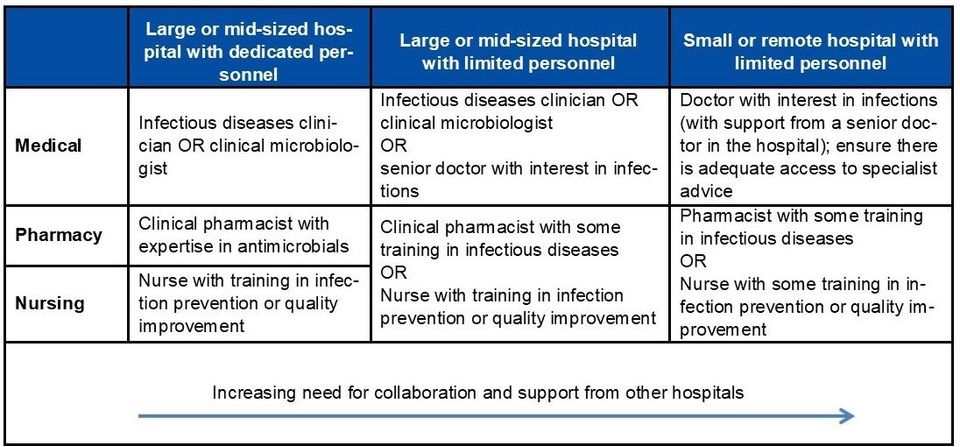 | | Large or mid-sized hospital with dedicated personnel | Large or mid-sized hospital with limited personnel | Small or remote hospital with limited personnel |
|---|---|---|---|
| **Medical** | Infectious diseases clinician OR clinical microbiologist | Infectious diseases clinician OR clinical microbiologist OR senior doctor with interest in infections | Doctor with interest in infections (with support from a senior doctor in the hospital); ensure there is adequate access to specialist advice |
| **Pharmacy** | Clinical pharmacist with expertise in antimicrobials | Clinical pharmacist with some training in infectious diseases OR Nurse with training in infection prevention or quality improvement | Pharmacist with some training in infectious diseases OR Nurse with some training in infection prevention or quality improvement |
| **Nursing** | Nurse with training in infection prevention or quality improvement | | |

Increasing need for collaboration and support from other hospitals